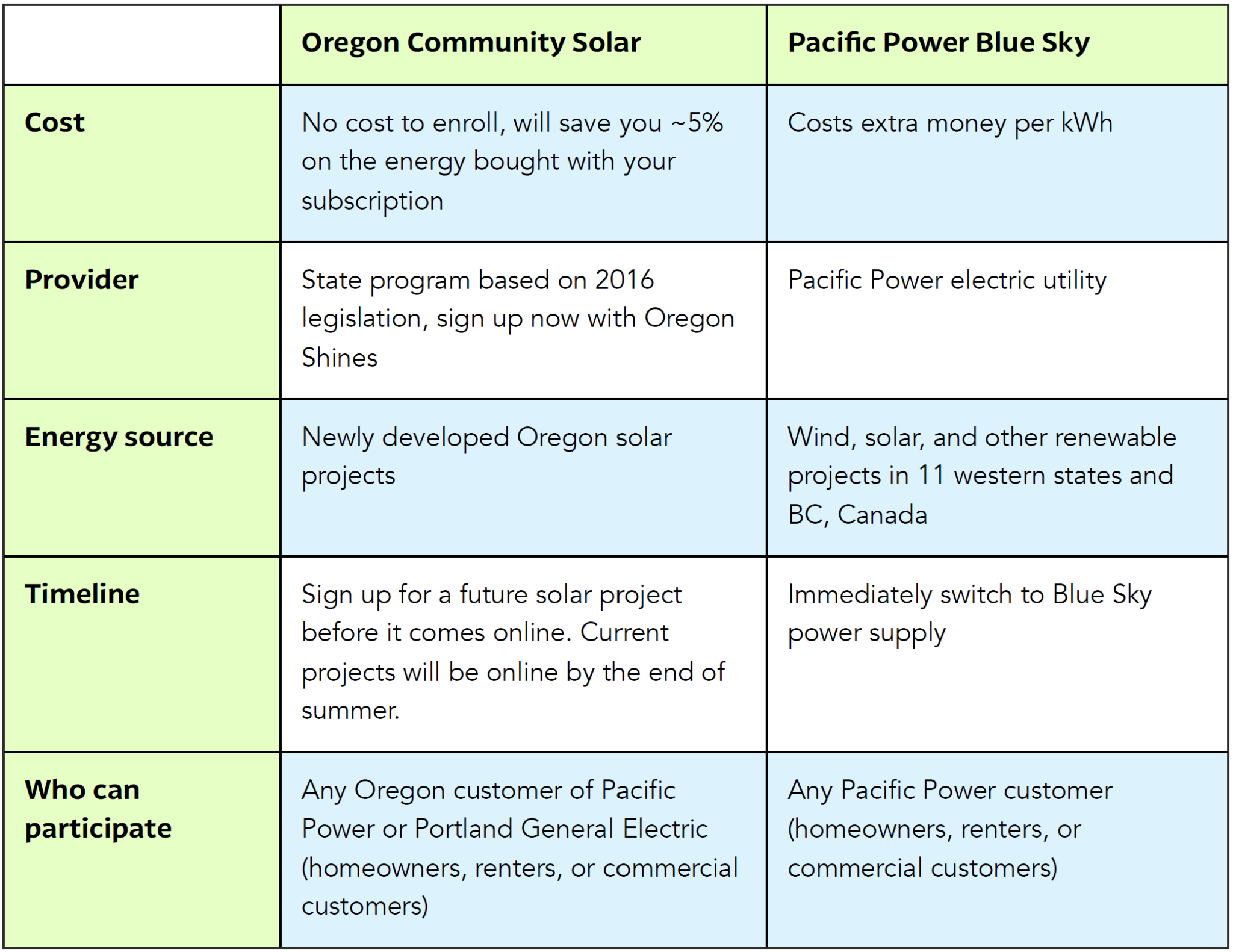 | | Oregon Community Solar | Pacific Power Blue Sky |
|---|---|---|
| Cost | No cost to enroll, will save you ~5% on the energy bought with your subscription | Costs extra money per kWh |
| Provider | State program based on 2016 legislation, sign up now with Oregon Shines | Pacific Power electric utility |
| Energy source | Newly developed Oregon solar projects | Wind, solar, and other renewable projects in 11 western states and BC, Canada |
| Timeline | Sign up for a future solar project before it comes online. Current projects will be online by the end of summer. | Immediately switch to Blue Sky power supply |
| Who can participate | Any Oregon customer of Pacific Power or Portland General Electric (homeowners, renters, or commercial customers) | Any Pacific Power customer (homeowners, renters, or commercial customers) |